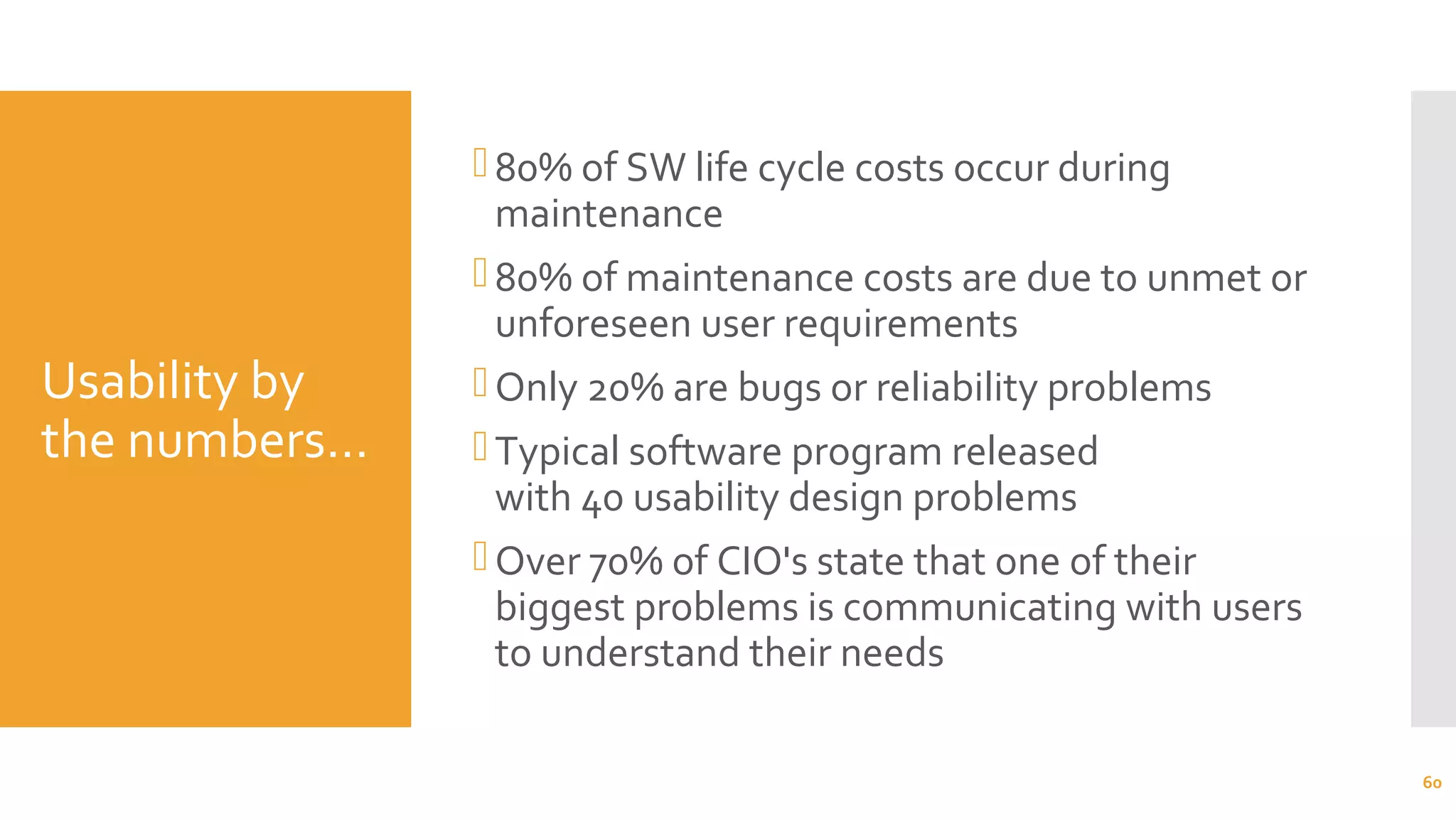 Usability by the numbers…

80% of SW life cycle costs occur during maintenance

80% of maintenance costs are due to unmet or unforeseen user requirements

Only 20% are bugs or reliability problems

Typical software program released with 40 usability design problems

Over 70% of CIO's state that one of their biggest problems is communicating with users to understand their needs

60